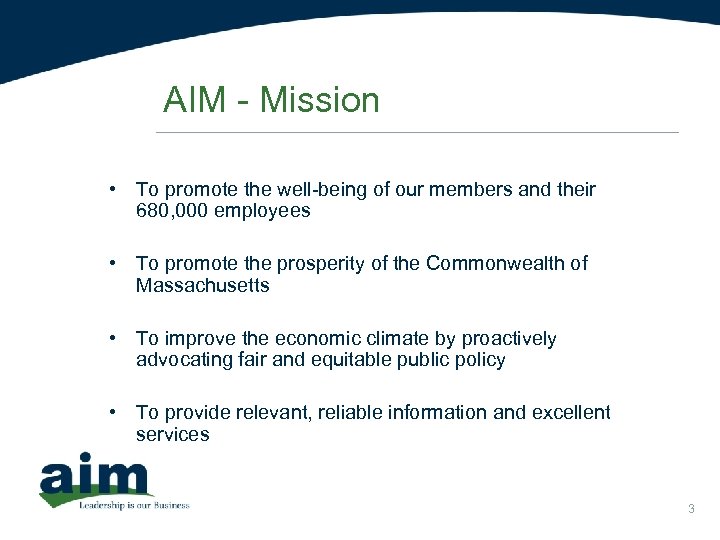 AIM - Mission

• To promote the well-being of our members and their 680,000 employees

• To promote the prosperity of the Commonwealth of Massachusetts

• To improve the economic climate by proactively advocating fair and equitable public policy

• To provide relevant, reliable information and excellent services

aim
Leadership is our Business

3